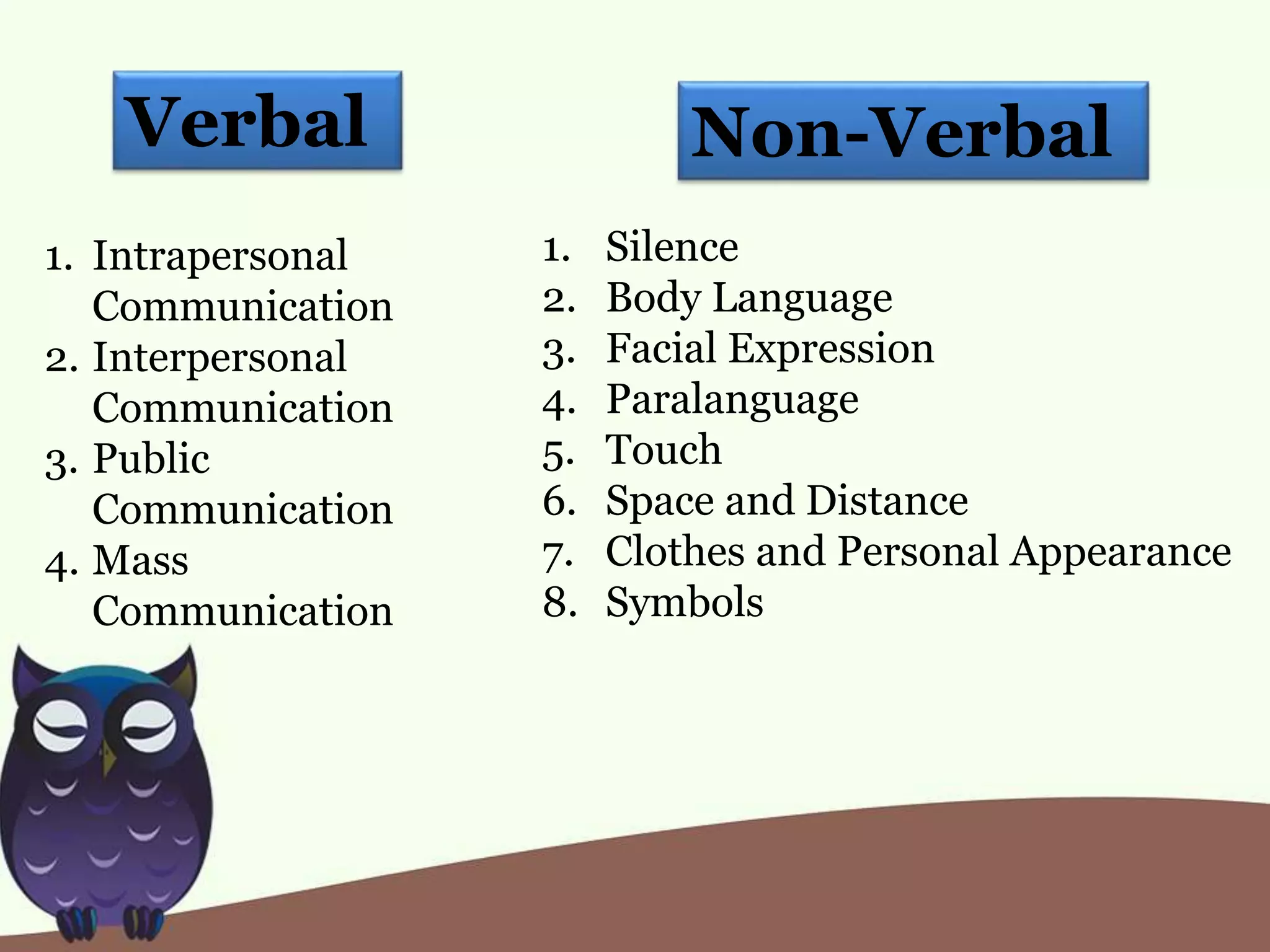 Verbal

1. Intrapersonal Communication
2. Interpersonal Communication
3. Public Communication
4. Mass Communication

Non-Verbal

1. Silence
2. Body Language
3. Facial Expression
4. Paralanguage
5. Touch
6. Space and Distance
7. Clothes and Personal Appearance
8. Symbols